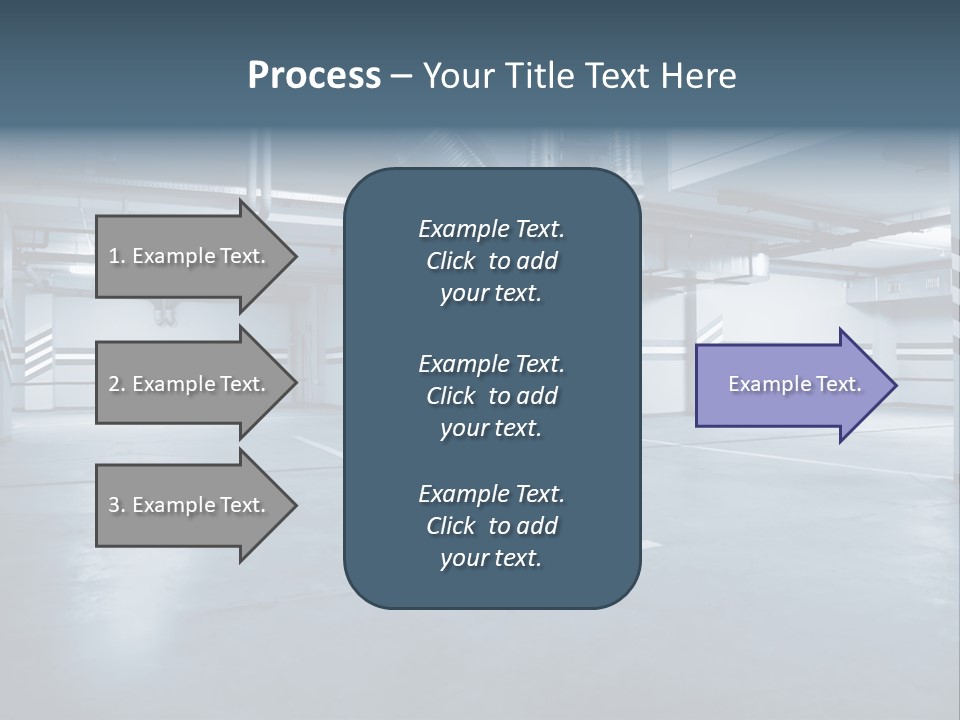 Process – Your Title Text Here

1. Example Text.

2. Example Text.

3. Example Text.

Example Text. Click to add your text.

Example Text. Click to add your text.

Example Text. Click to add your text.

Example Text.